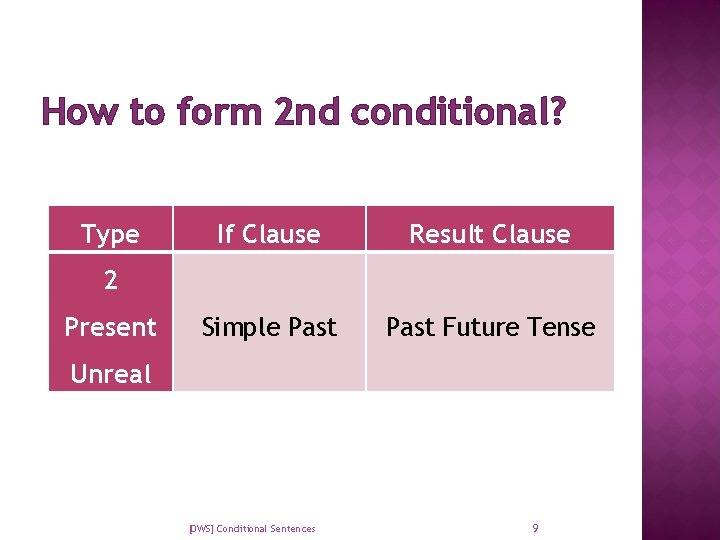 How to form 2nd conditional?

| Type | If Clause | Result Clause |
|---|---|---|
| 2 Present Unreal | Simple Past | Past Future Tense |

[DWS] Conditional Sentences

9